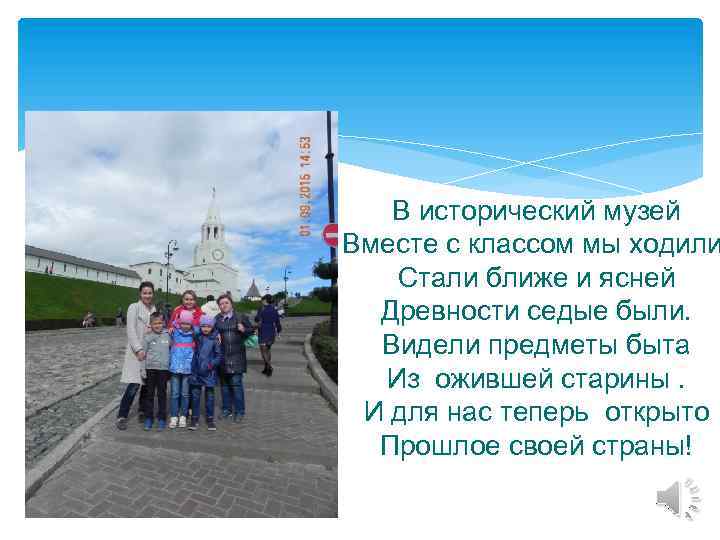 01.09.2015 14:53

В исторический музей
Вместе с классом мы ходили
Стали ближе и ясней
Древности седые были.
Видели предметы быта
Из ожившей старины .
И для нас теперь открыто
Прошлое своей страны!